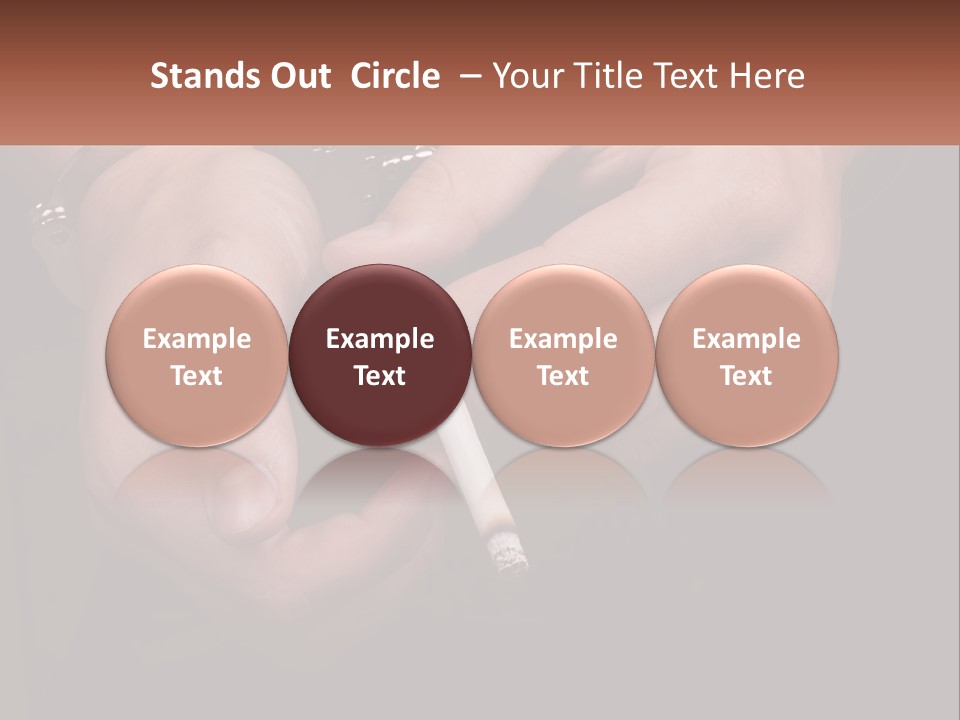 Stands Out Circle – Your Title Text Here

Example Text

Example Text

Example Text

Example Text